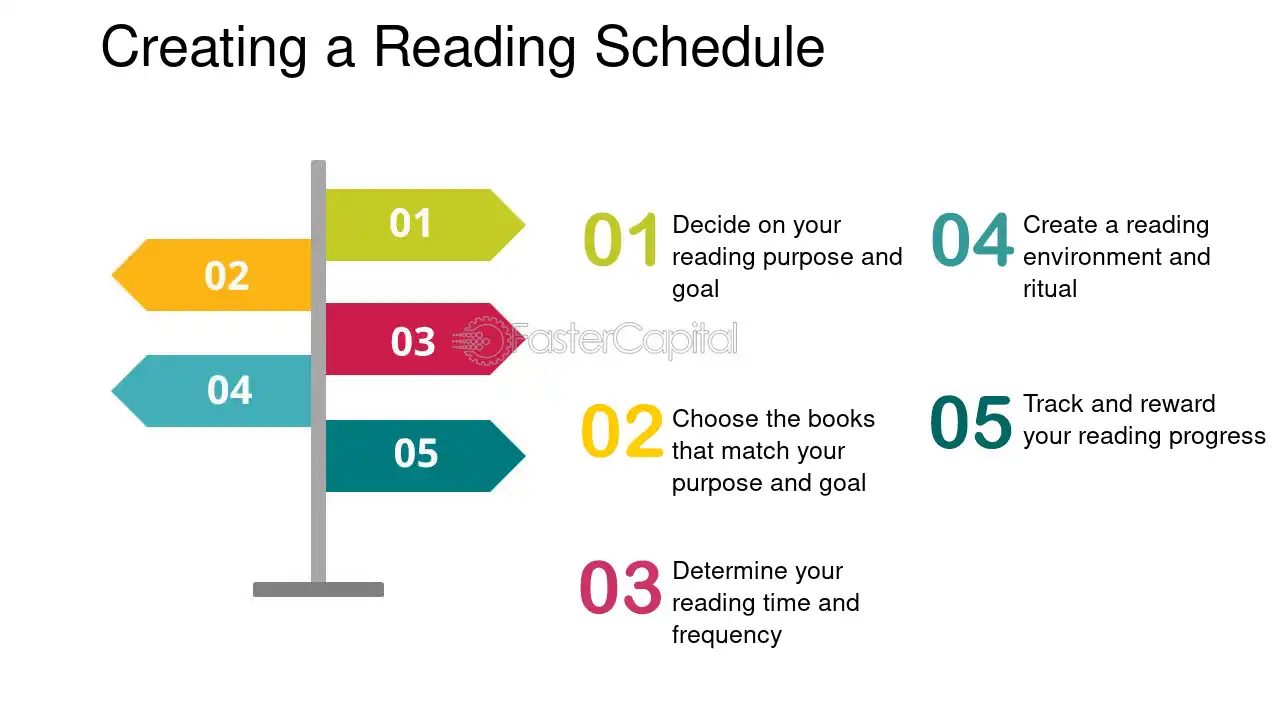 Creating a Reading Schedule

01

02

03

04

05

FasterCapital

01 Decide on your reading purpose and goal

02 Choose the books that match your purpose and goal

03 Determine your reading time and frequency

04 Create a reading environment and ritual

05 Track and reward your reading progress